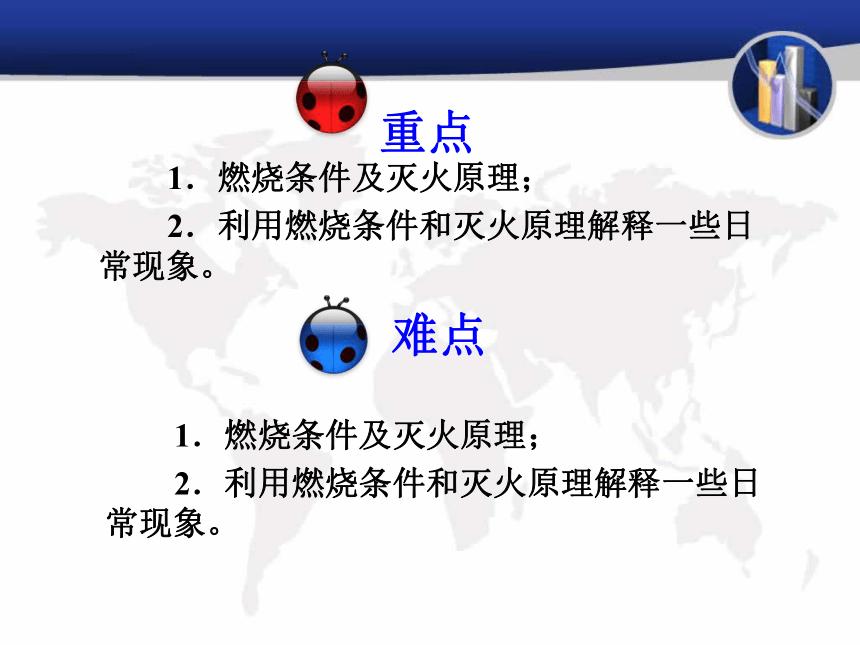 重点

1．燃烧条件及灭火原理；

2．利用燃烧条件和灭火原理解释一些日常现象。

难点

1．燃烧条件及灭火原理；

2．利用燃烧条件和灭火原理解释一些日常现象。